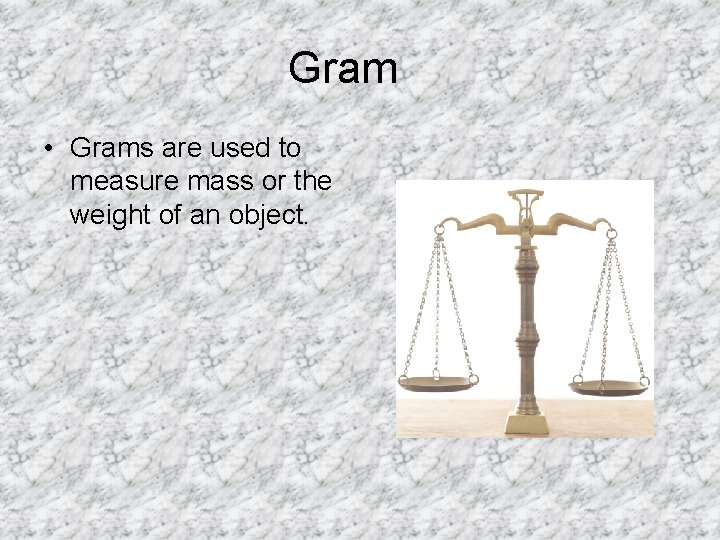 Gram

• Grams are used to measure mass or the weight of an object.